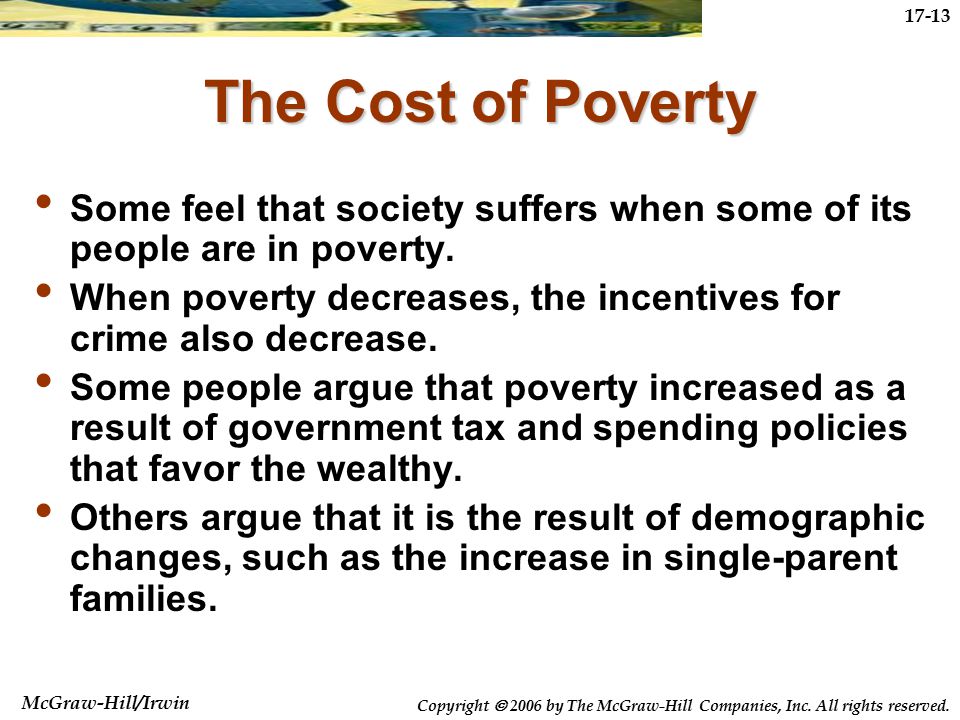 17-13

The Cost of Poverty

• Some feel that society suffers when some of its people are in poverty.

• When poverty decreases, the incentives for crime also decrease.

• Some people argue that poverty increased as a result of government tax and spending policies that favor the wealthy.

• Others argue that it is the result of demographic changes, such as the increase in single-parent families.

McGraw-Hill/Irwin

Copyright © 2006 by The McGraw-Hill Companies, Inc. All rights reserved.